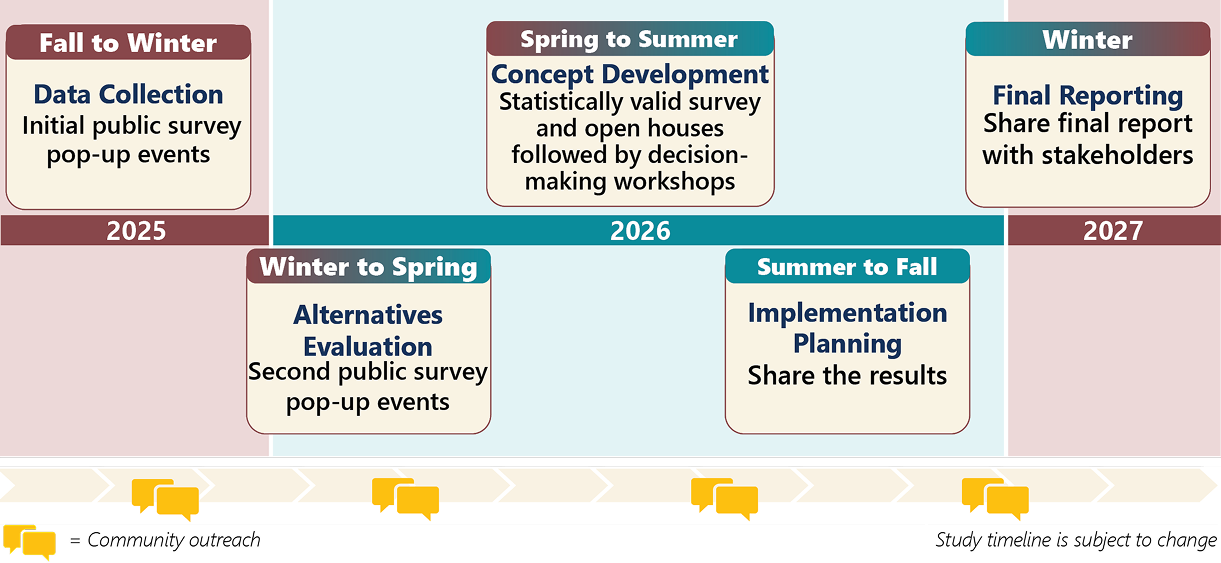 Fall to Winter
Data Collection
Initial public survey pop-up events

Spring to Summer
Concept Development
Statistically valid survey and open houses followed by decision-making workshops

Winter
Final Reporting
Share final report with stakeholders

2025

2026

2027

Winter to Spring
Alternatives Evaluation
Second public survey pop-up events

Summer to Fall
Implementation Planning
Share the results

= Community outreach

Study timeline is subject to change